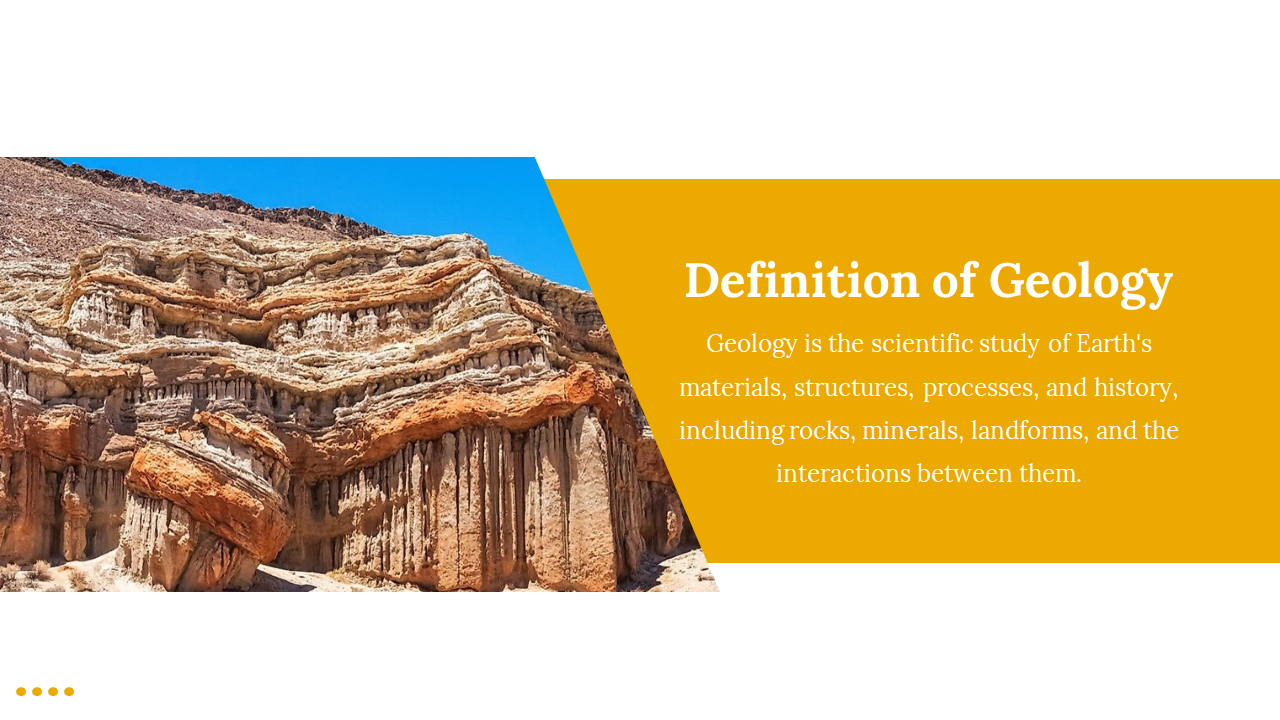 Definition of Geology

Geology is the scientific study of Earth's materials, structures, processes, and history, including rocks, minerals, landforms, and the interactions between them.